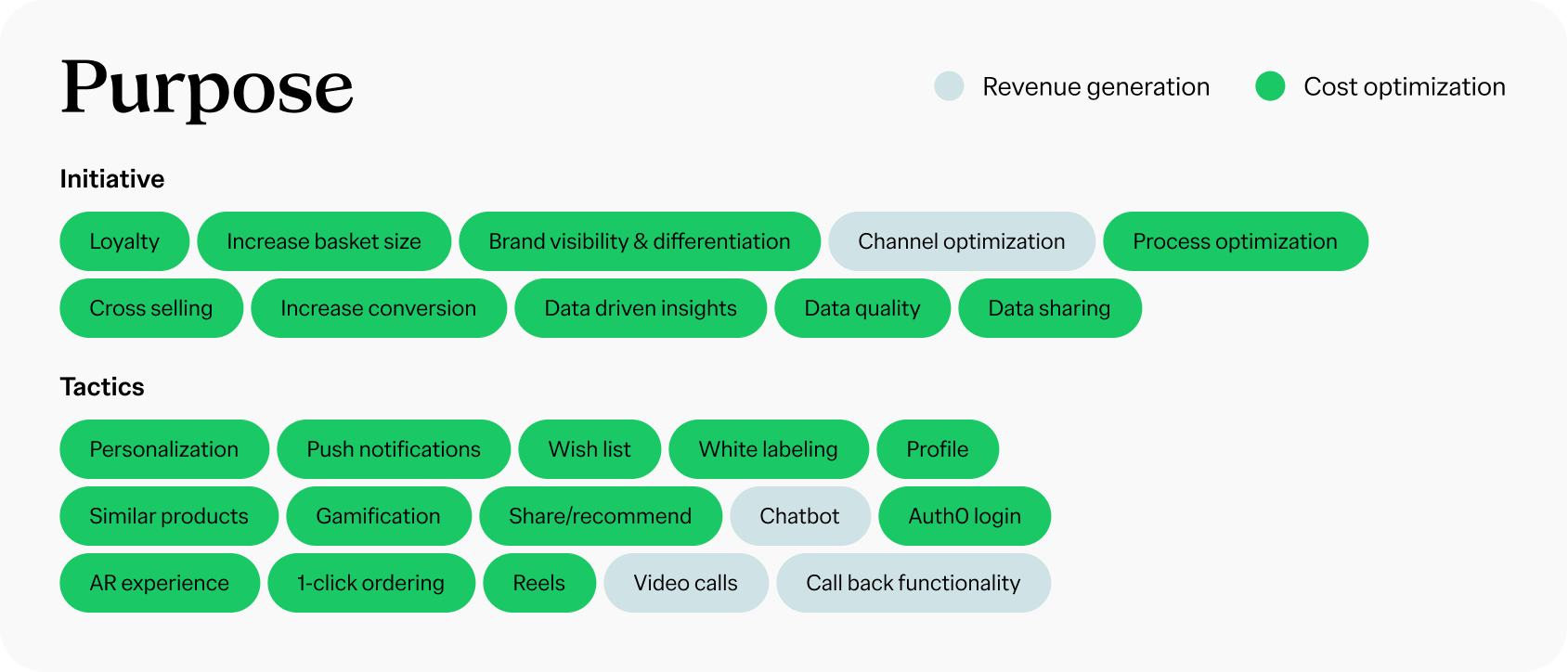 Purpose

Revenue generation
Cost optimization

Initiative

Loyalty
Increase basket size
Brand visibility & differentiation
Channel optimization
Process optimization
Cross selling
Increase conversion
Data driven insights
Data quality
Data sharing

Tactics

Personalization
Push notifications
Wish list
White labeling
Profile
Similar products
Gamification
Share/recommend
Chatbot
Auth0 login
AR experience
1-click ordering
Reels
Video calls
Call back functionality